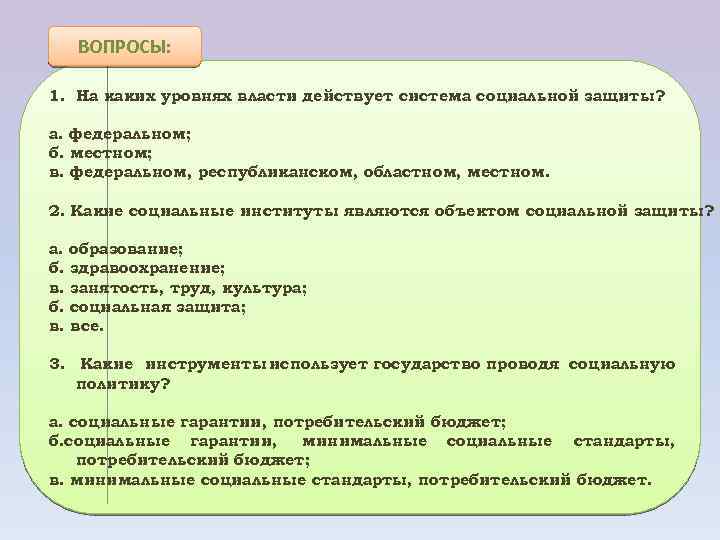 ВОПРОСЫ:

1. На каких уровнях власти действует система социальной защиты?

а. федеральном;
б. местном;
в. федеральном, республиканском, областном, местном.

2. Какие социальные институты являются объектом социальной защиты?

а. образование;
б. здравоохранение;
в. занятость, труд, культура;
б. социальная защита;
в. все.

3. Какие инструменты использует государство проводя социальную политику?

а. социальные гарантии, потребительский бюджет;
б.социальные гарантии, минимальные социальные стандарты, потребительский бюджет;
в. минимальные социальные стандарты, потребительский бюджет.